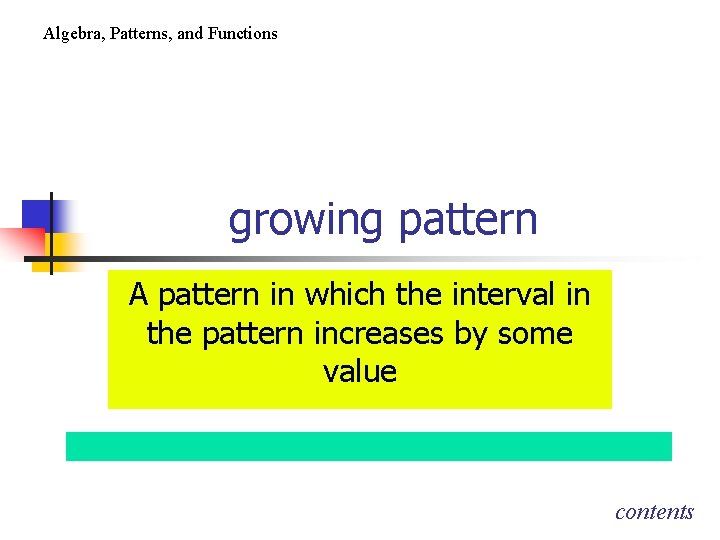 Algebra, Patterns, and Functions

growing pattern

A pattern in which the interval in the pattern increases by some value

contents